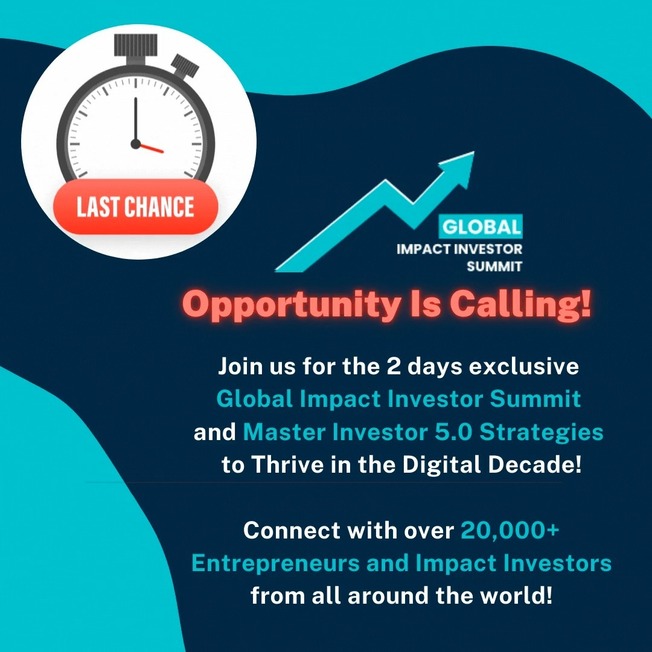 LAST CHANCE

GLOBAL
IMPACT INVESTOR
SUMMIT

Opportunity Is Calling!

Join us for the 2 days exclusive Global Impact Investor Summit and Master Investor 5.0 Strategies to Thrive in the Digital Decade!

Connect with over 20,000+ Entrepreneurs and Impact Investors from all around the world!